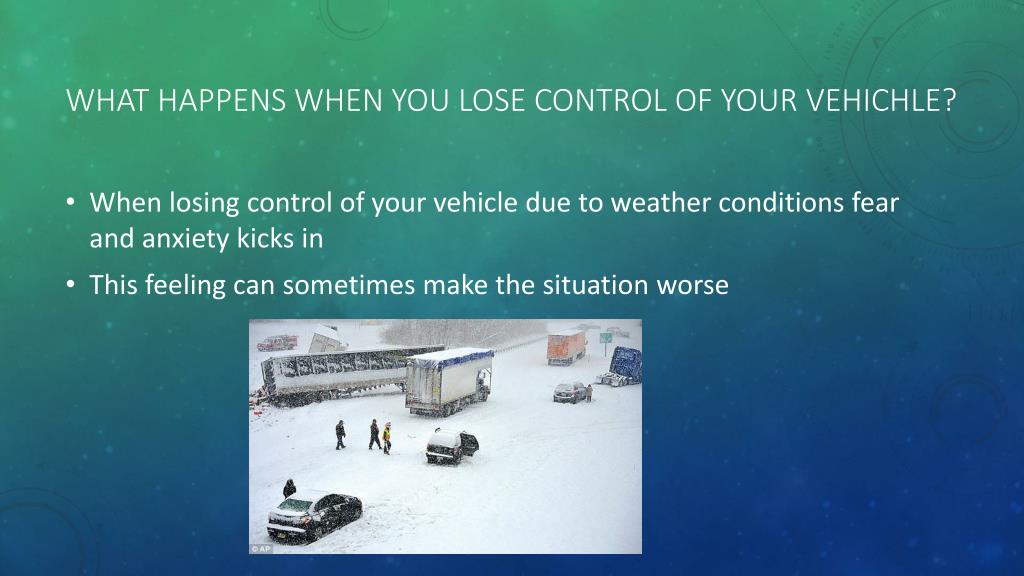 WHAT HAPPENS WHEN YOU LOSE CONTROL OF YOUR VEHICHLE?

• When losing control of your vehicle due to weather conditions fear and anxiety kicks in

• This feeling can sometimes make the situation worse

© AP